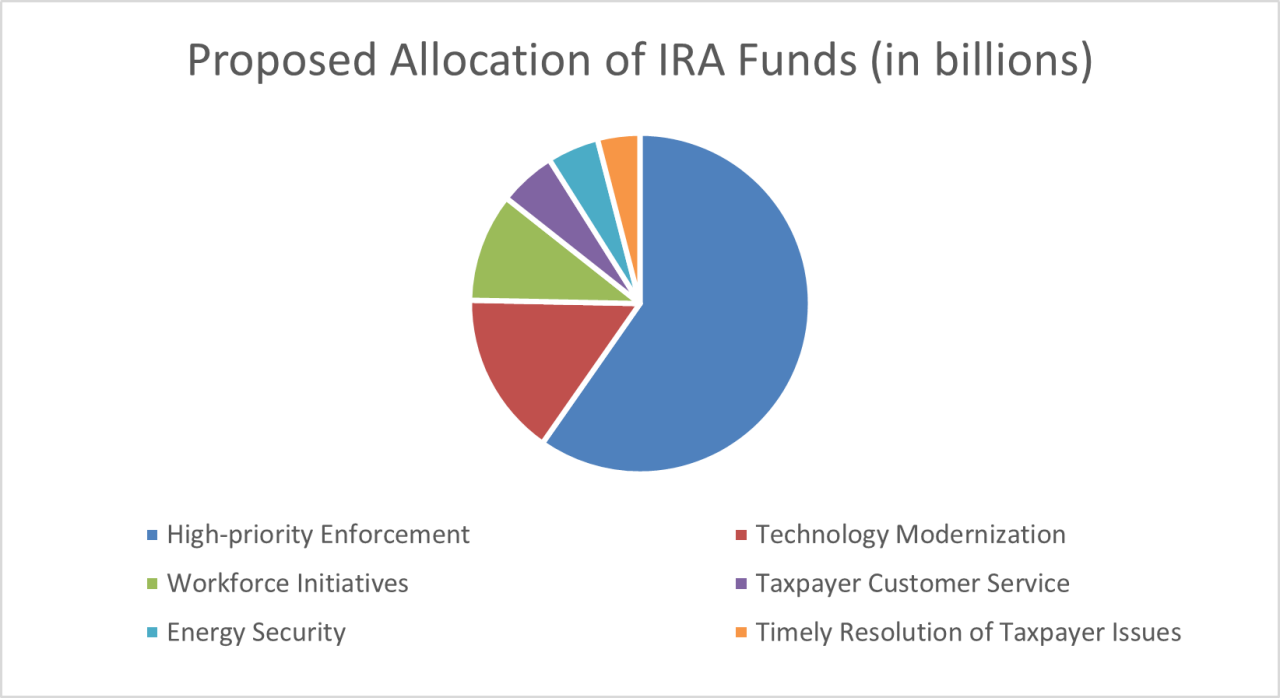 Proposed Allocation of IRA Funds (in billions)

High-priority Enforcement
Technology Modernization
Workforce Initiatives
Taxpayer Customer Service
Energy Security
Timely Resolution of Taxpayer Issues